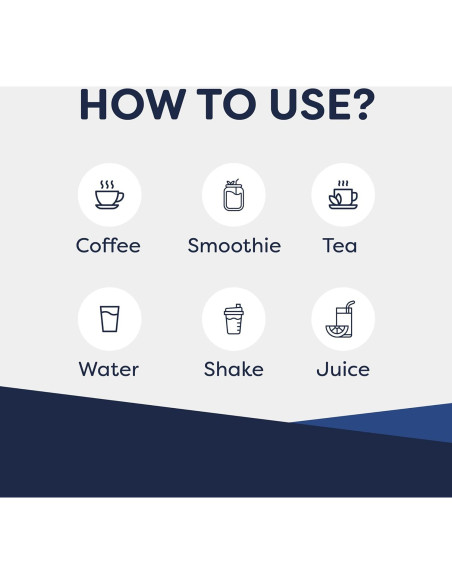 HOW TO USE?

Coffee

Smoothie

Tea

Water

Shake

Juice